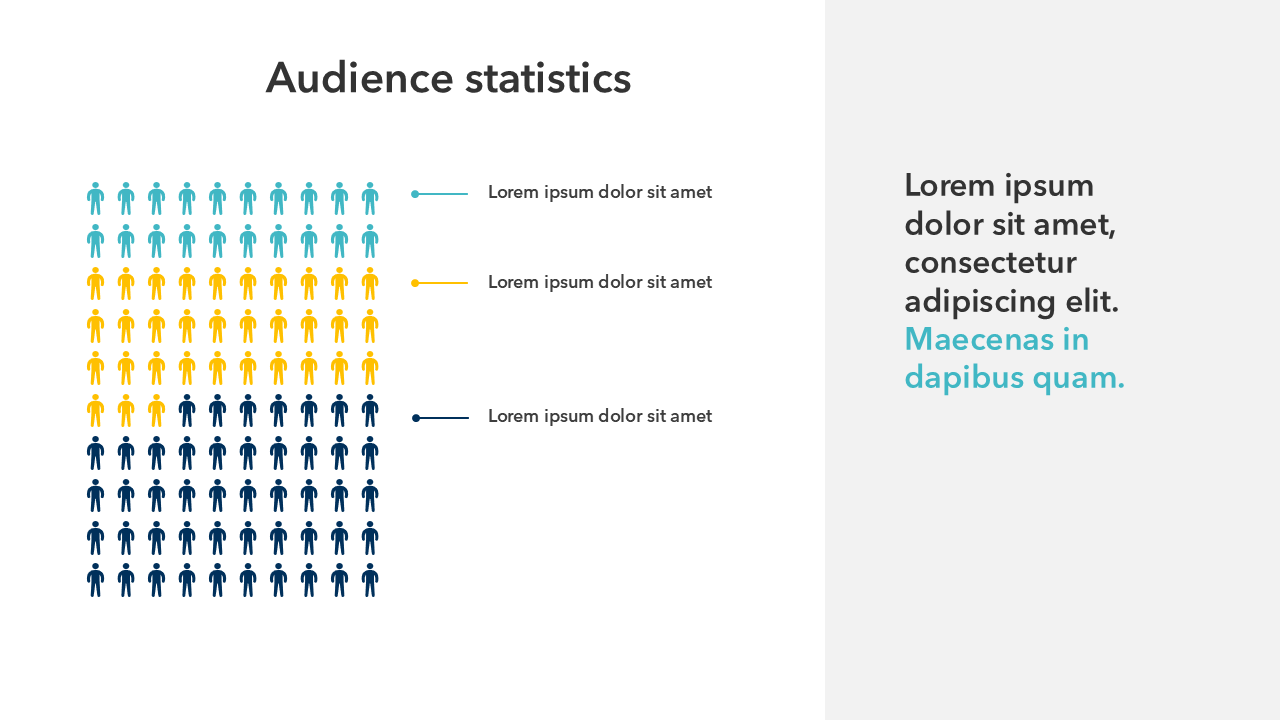 Audience statistics

Lorem ipsum dolor sit amet

Lorem ipsum dolor sit amet

Lorem ipsum dolor sit amet

Lorem ipsum dolor sit amet, consectetur adipiscing elit. Maecenas in dapibus quam.